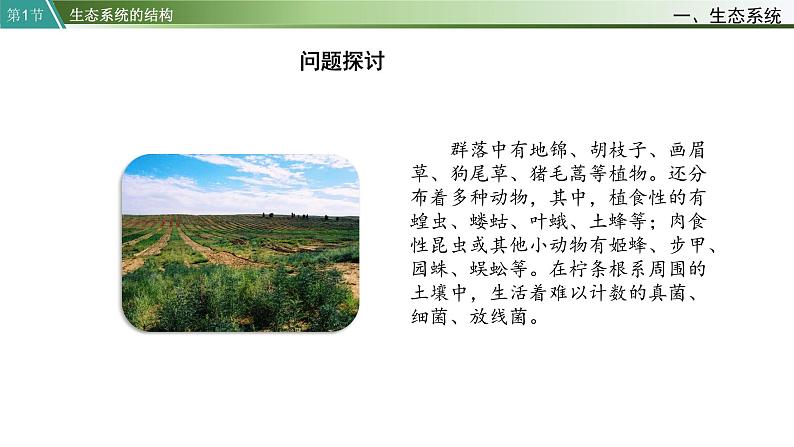 第1节 生态系统的结构

一、生态系统

问题探讨

群落中有地锦、胡枝子、画眉草、狗尾草、猪毛蒿等植物。还分布着多种动物，其中，植食性的有蝗虫、蝼蛄、叶蛾、土蜂等；肉食性昆虫或其他小动物有姬蜂、步甲、园蛛、蜈蚣等。在柠条根系周围的土壤中，生活着难以计数的真菌、细菌、放线菌。